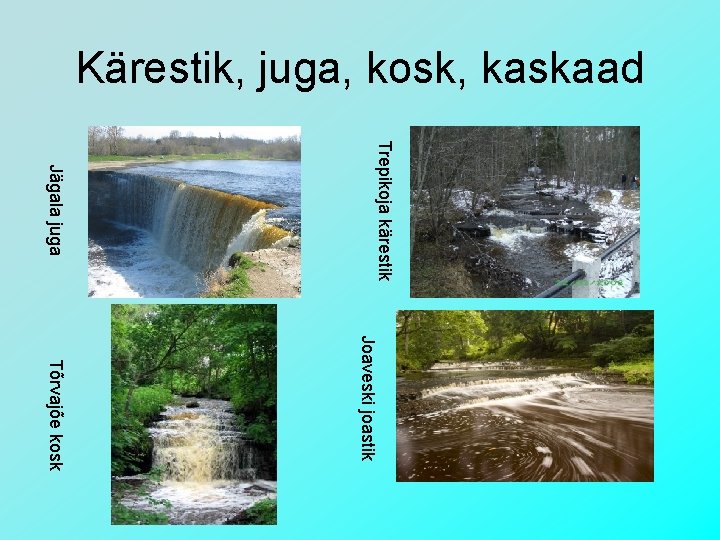 Kärestik, juga, kosk, kaskaad

Jägala juga

Trepikoja kärestik

Tõrvajõe kosk

Joaveski joastik